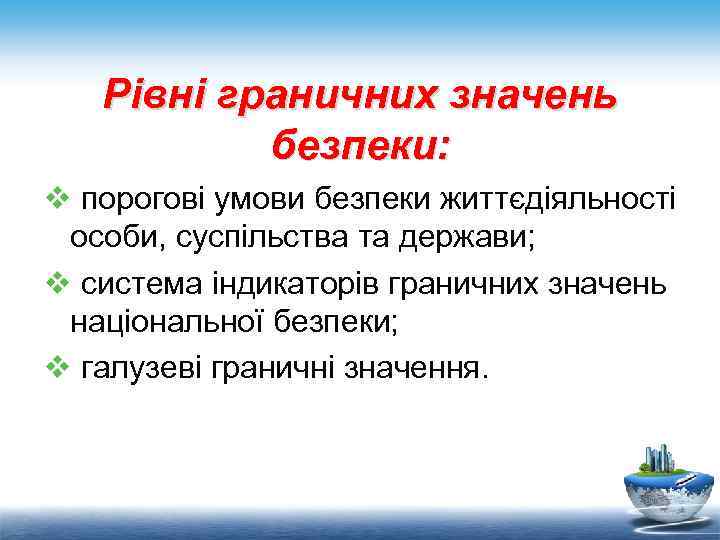 Рівні граничних значень безпеки:

❖ порогові умови безпеки життєдіяльності особи, суспільства та держави;

❖ система індикаторів граничних значень національної безпеки;

❖ галузеві граничні значення.